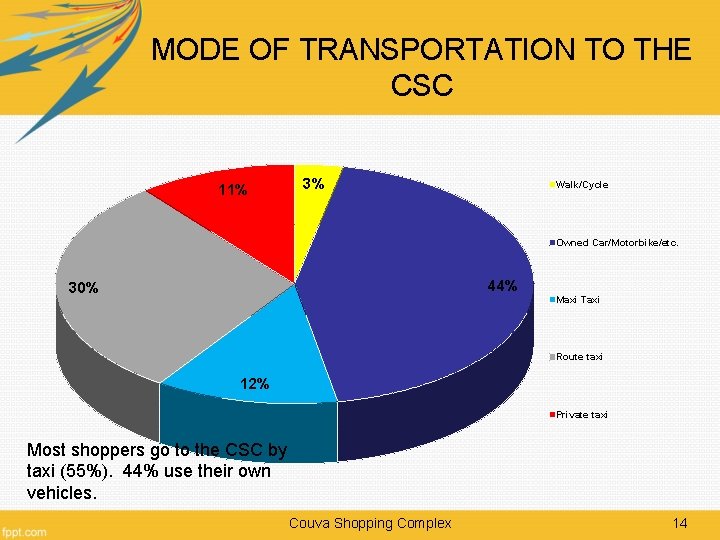 MODE OF TRANSPORTATION TO THE CSC

11%
3%
30%
44%
12%

Walk/Cycle
Owned Car/Motorbike/etc.
Maxi Taxi
Route taxi
Private taxi

Most shoppers go to the CSC by taxi (55%). 44% use their own vehicles.

fppt.com
Couva Shopping Complex
14